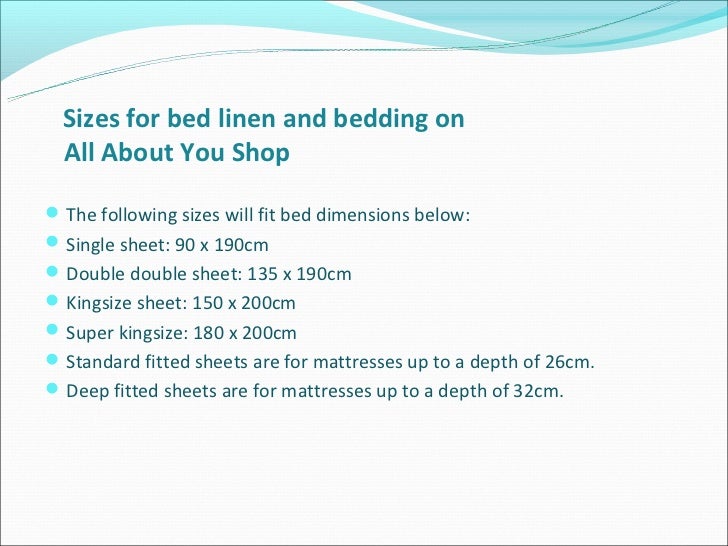 Sizes for bed linen and bedding on All About You Shop

- The following sizes will fit bed dimensions below:
- Single sheet: 90 x 190cm
- Double double sheet: 135 x 190cm
- Kingsize sheet: 150 x 200cm
- Super kingsize: 180 x 200cm
- Standard fitted sheets are for mattresses up to a depth of 26cm.
- Deep fitted sheets are for mattresses up to a depth of 32cm.